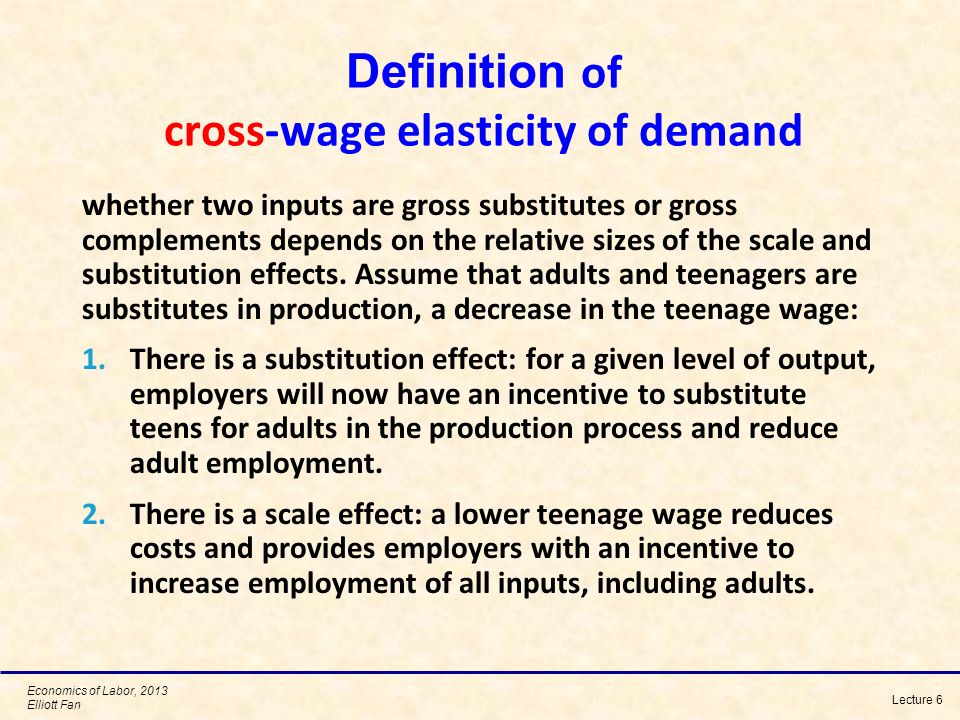 Definition of
cross-wage elasticity of demand

whether two inputs are gross substitutes or gross complements depends on the relative sizes of the scale and substitution effects. Assume that adults and teenagers are substitutes in production, a decrease in the teenage wage:

1. There is a substitution effect: for a given level of output, employers will now have an incentive to substitute teens for adults in the production process and reduce adult employment.

2. There is a scale effect: a lower teenage wage reduces costs and provides employers with an incentive to increase employment of all inputs, including adults.

Economics of Labor, 2013
Elliott Fan

Lecture 6